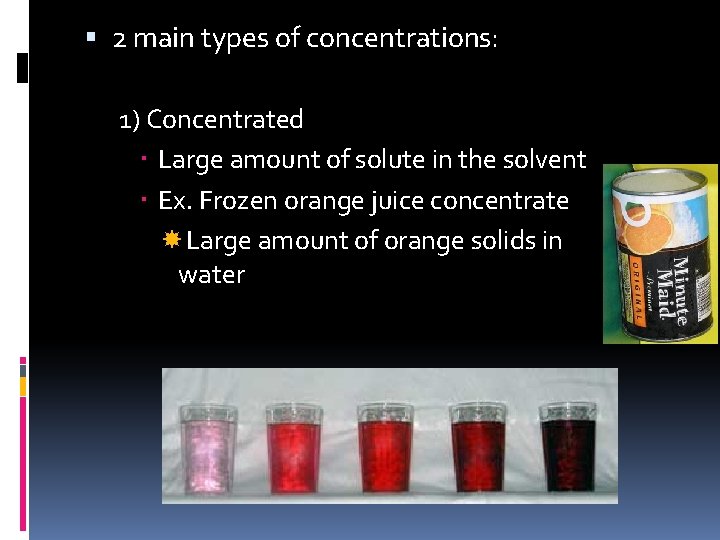 2 main types of concentrations:

1) Concentrated

Large amount of solute in the solvent

Ex. Frozen orange juice concentrate

Large amount of orange solids in water

Minute Maid
Premium
ORIGINAL